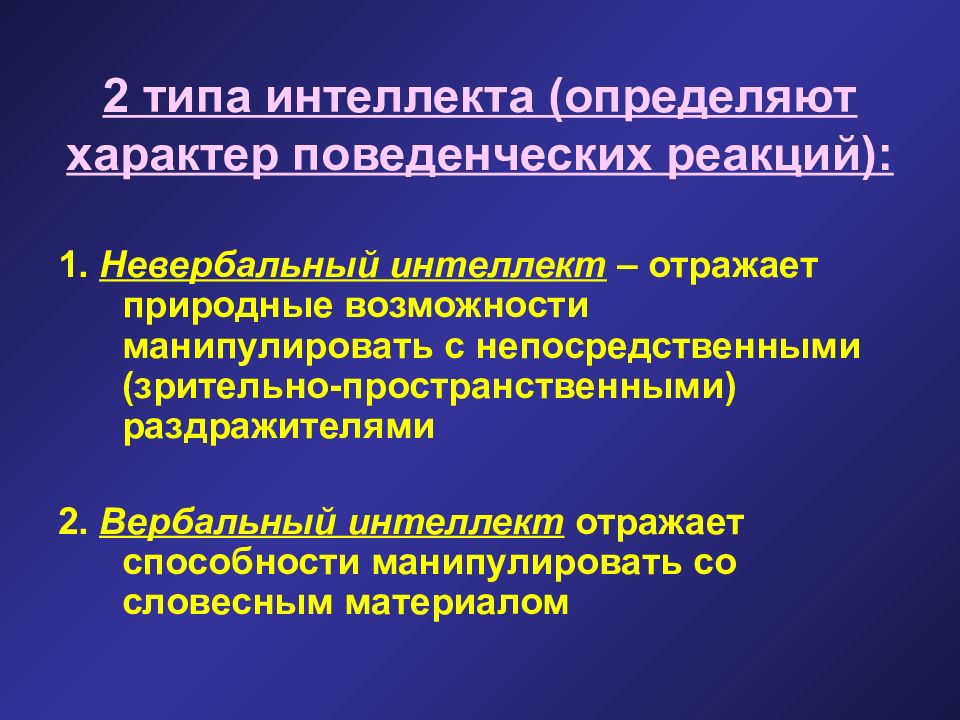 2 типа интеллекта (определяют характер поведенческих реакций):

1. Невербальный интеллект – отражает природные возможности манипулировать с непосредственными (зрительно-пространственными) раздражителями

2. Вербальный интеллект отражает способности манипулировать со словесным материалом